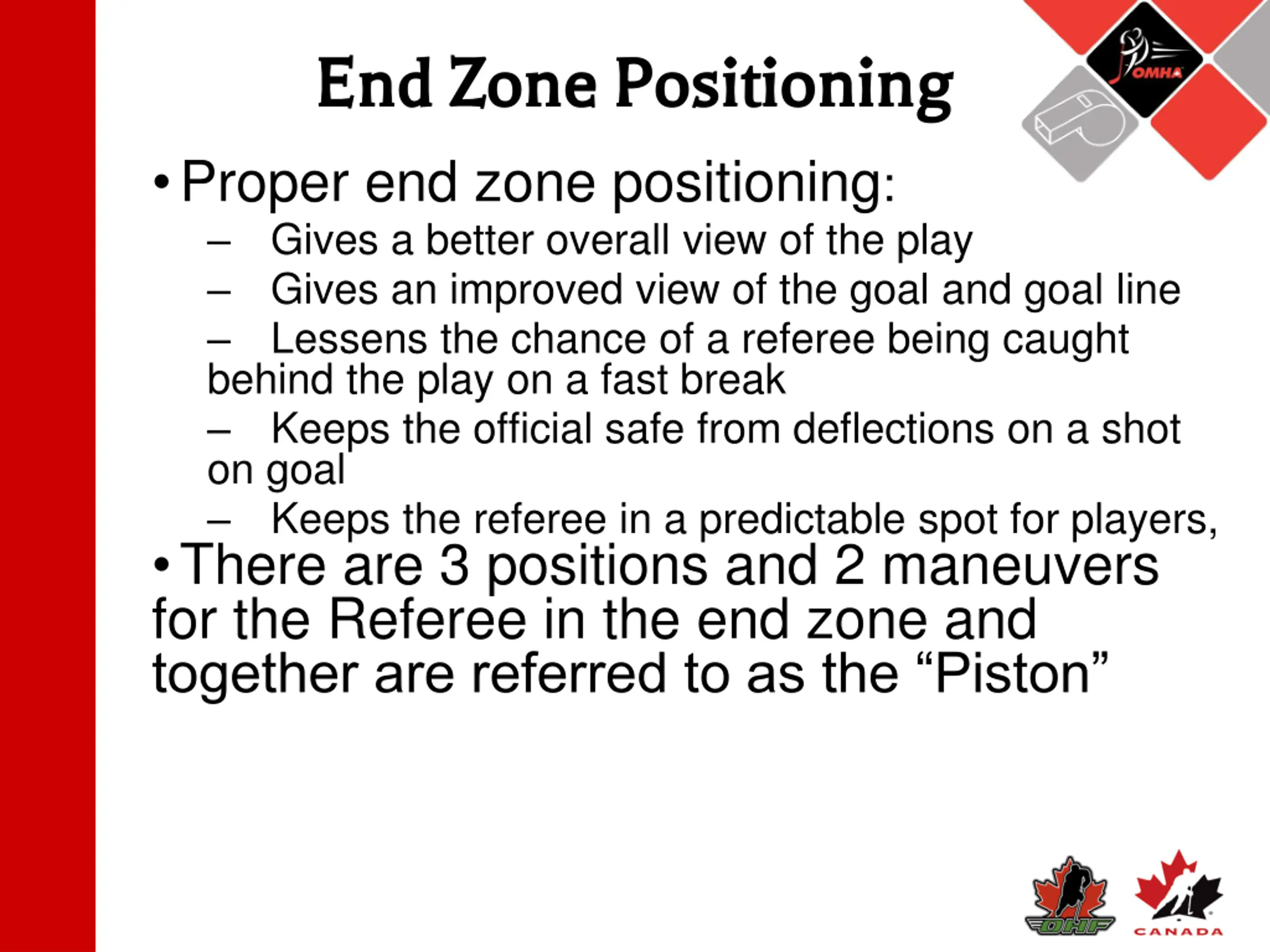 End Zone Positioning

OMHA

• Proper end zone positioning:
– Gives a better overall view of the play
– Gives an improved view of the goal and goal line
– Lessens the chance of a referee being caught behind the play on a fast break
– Keeps the official safe from deflections on a shot on goal
– Keeps the referee in a predictable spot for players,

• There are 3 positions and 2 maneuvers for the Referee in the end zone and together are referred to as the “Piston”

OHF

CANADA